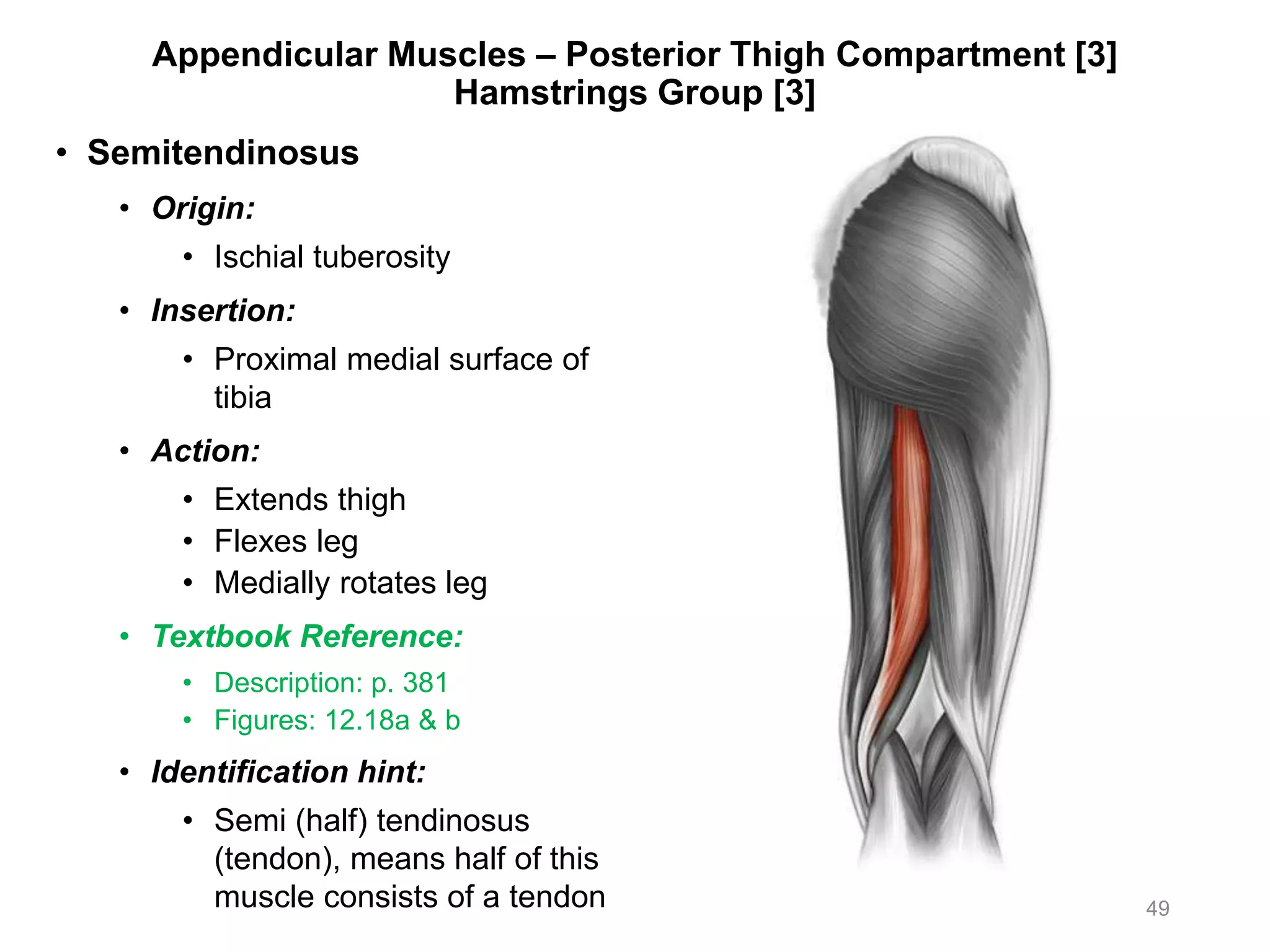 Appendicular Muscles – Posterior Thigh Compartment [3]
Hamstrings Group [3]

• Semitendinosus
  • Origin:
    • Ischial tuberosity
  • Insertion:
    • Proximal medial surface of tibia
  • Action:
    • Extends thigh
    • Flexes leg
    • Medially rotates leg
  • Textbook Reference:
    • Description: p. 381
    • Figures: 12.18a & b
  • Identification hint:
    • Semi (half) tendinosus (tendon), means half of this muscle consists of a tendon

49